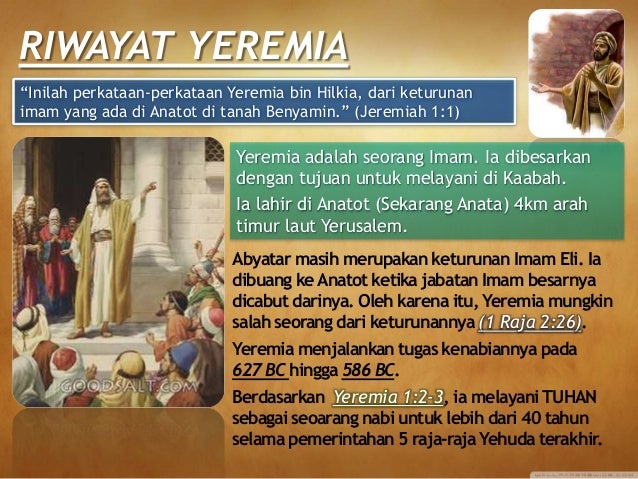 RIWAYAT YEREMIA

“Inilah perkataan-perkataan Yeremia bin Hilkia, dari keturunan imam yang ada di Anatot di tanah Benyamin.” (Jeremiah 1:1)

GOODSALT.COM

Yeremia adalah seorang Imam. Ia dibesarkan dengan tujuan untuk melayani di Kaabah.

Ia lahir di Anatot (Sekarang Anata) 4km arah timur laut Yerusalem.

Abyatar masih merupakan keturunan Imam Eli. Ia dibuang ke Anatot ketika jabatan Imam besarnya dicabut darinya. Oleh karena itu, Yeremia mungkin salah seorang dari keturunannya (1 Raja 2:26).

Yeremia menjalankan tugas kenabiannya pada 627 BC hingga 586 BC.

Berdasarkan Yeremia 1:2-3, ia melayani TUHAN sebagai seoarang nabi untuk lebih dari 40 tahun selama pemerintahan 5 raja-raja Yehuda terakhir.